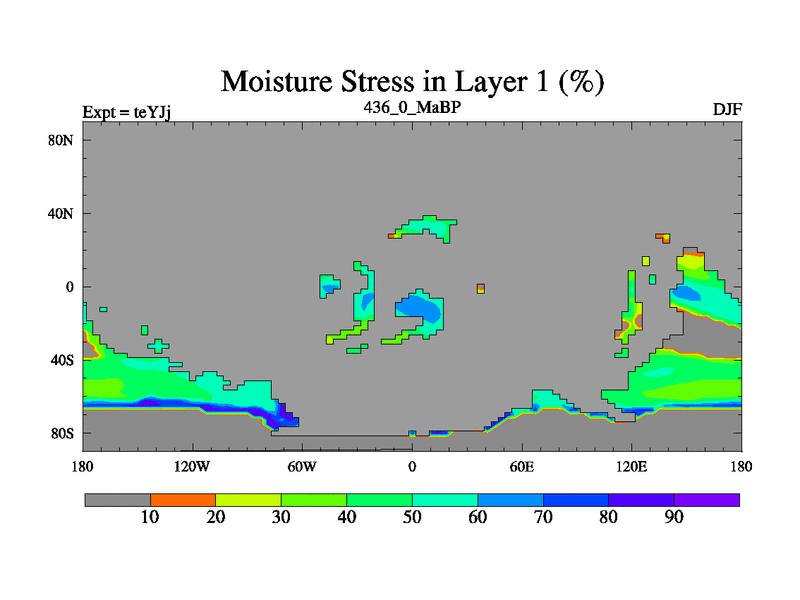 Moisture Stress in Layer 1 (%)

Expt = teYJj

436_0_MaBP

DJF

80N

40N

0

40S

80S

180

120W

60W

0

60E

120E

180

10

20

30

40

50

60

70

80

90